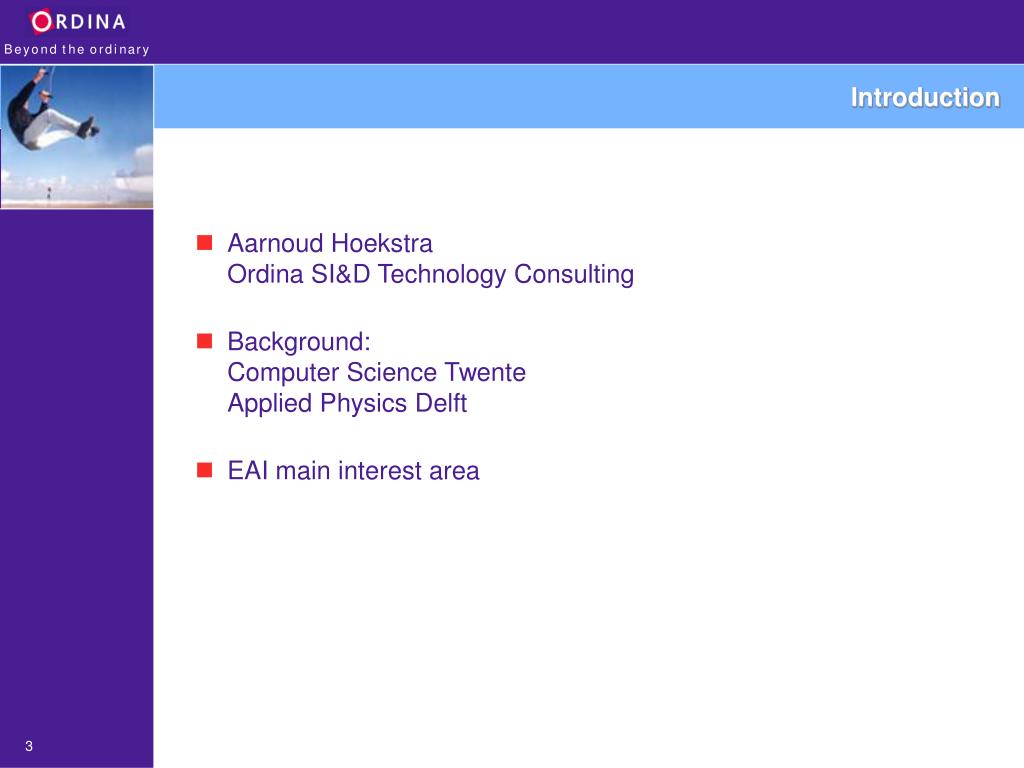 ORDINA
Beyond the ordinary

Introduction

Aarnoud Hoekstra
Ordina SI&D Technology Consulting

Background:
Computer Science Twente
Applied Physics Delft

EAI main interest area

3